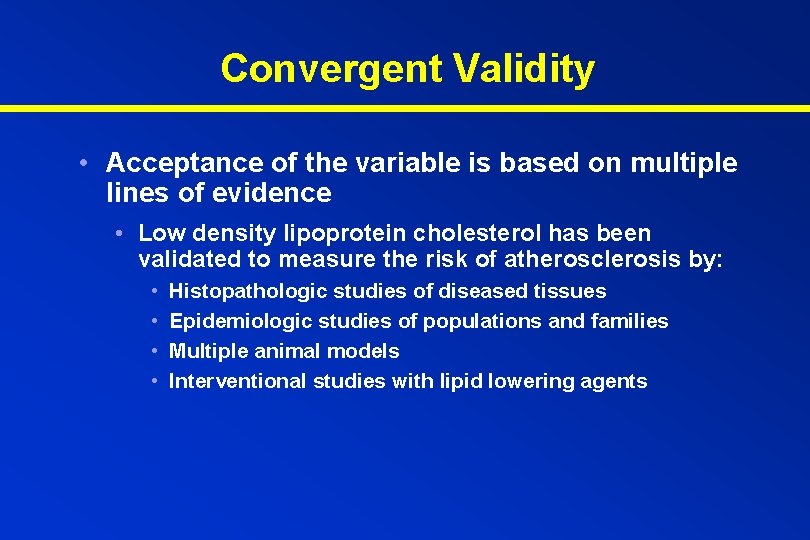 Convergent Validity

• Acceptance of the variable is based on multiple lines of evidence

• Low density lipoprotein cholesterol has been validated to measure the risk of atherosclerosis by:

• Histopathologic studies of diseased tissues
• Epidemiologic studies of populations and families
• Multiple animal models
• Interventional studies with lipid lowering agents